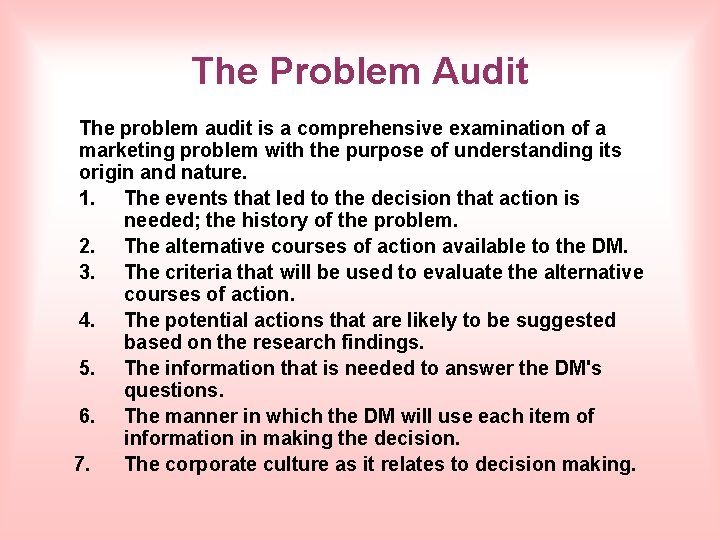 The Problem Audit

The problem audit is a comprehensive examination of a marketing problem with the purpose of understanding its origin and nature.

1. The events that led to the decision that action is needed; the history of the problem.
2. The alternative courses of action available to the DM.
3. The criteria that will be used to evaluate the alternative courses of action.
4. The potential actions that are likely to be suggested based on the research findings.
5. The information that is needed to answer the DM's questions.
6. The manner in which the DM will use each item of information in making the decision.
7. The corporate culture as it relates to decision making.